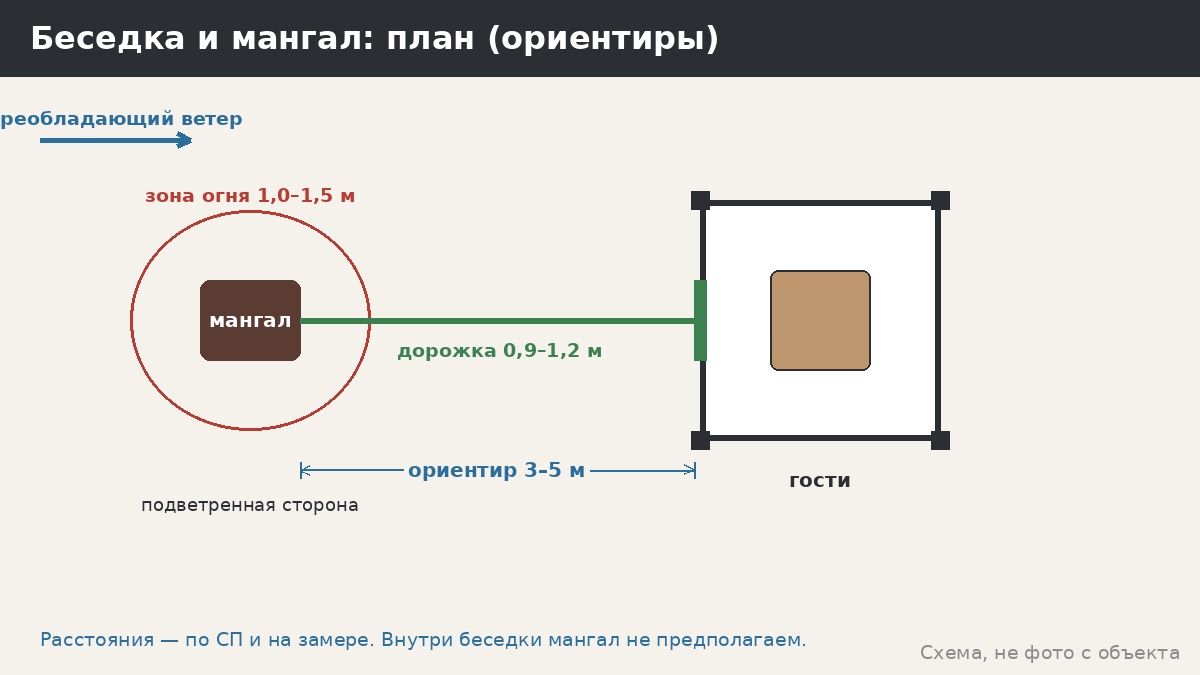 Беседка и мангал: план (ориентиры)

реобладающий ветер

зона огня 1,0–1,5 м

мангал

дорожка 0,9–1,2 м

ориентир 3–5 м

подветренная сторона

гости

Расстояния — по СП и на замере. Внутри беседки мангал не предполагаем.

Схема, не фото с объекта